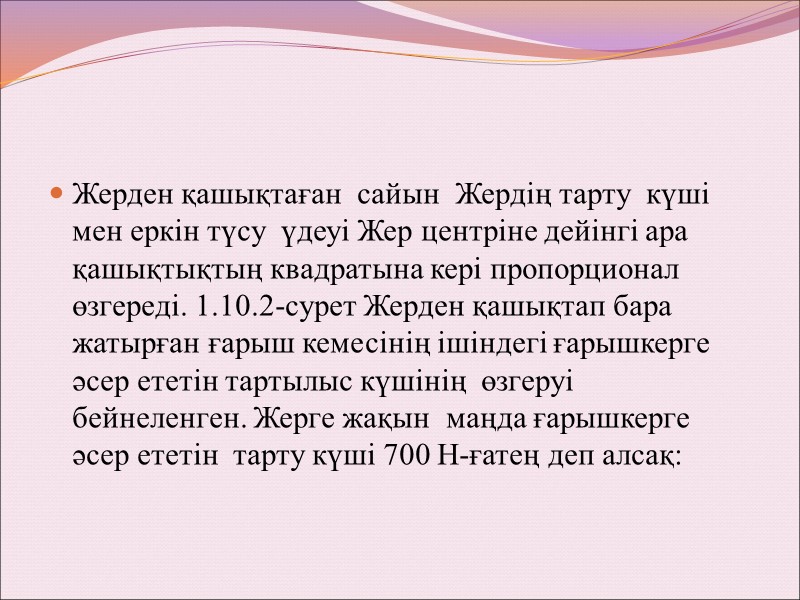 Жерден қашықтаған сайын Жердің тарту күші мен еркін түсу үдеуі Жер центріне дейінгі ара қашықтықтың квадратына кері пропорционал өзгереді. 1.10.2-сурет Жерден қашықтап бара жатырған ғарыш кемесінің ішіндегі ғарышкерге әсер ететін тартылыс күшінің өзгеруі бейнеленген. Жерге жақын маңда ғарышкерге әсер ететін тарту күші 700 Н-ғатең деп алсақ: